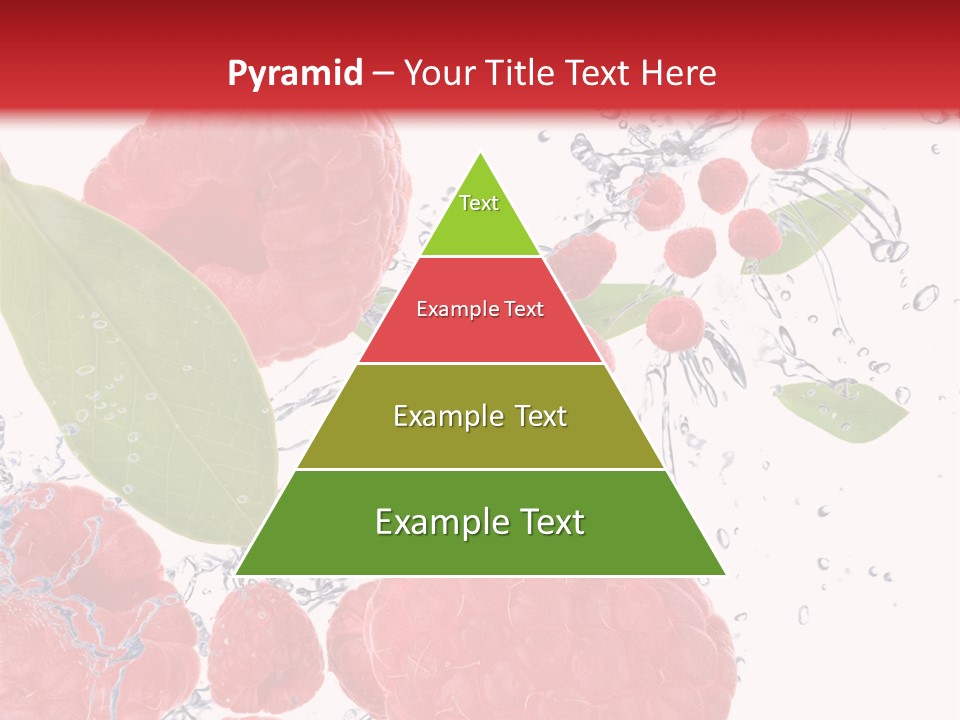 Pyramid – Your Title Text Here

Text

Example Text

Example Text

Example Text